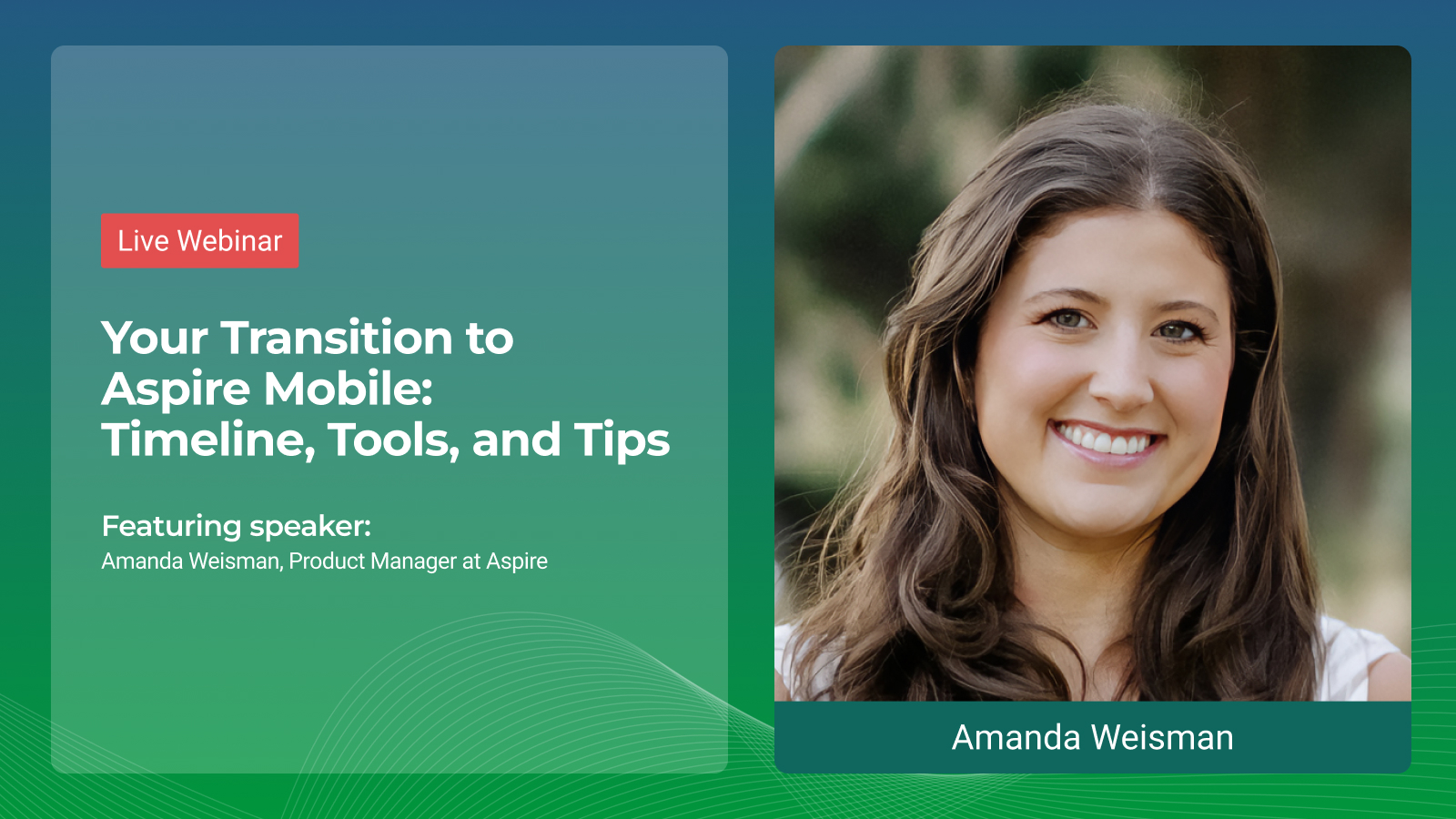 Live Webinar

Your Transition to Aspire Mobile: Timeline, Tools, and Tips

Featuring speaker:
Amanda Weisman, Product Manager at Aspire

Amanda Weisman